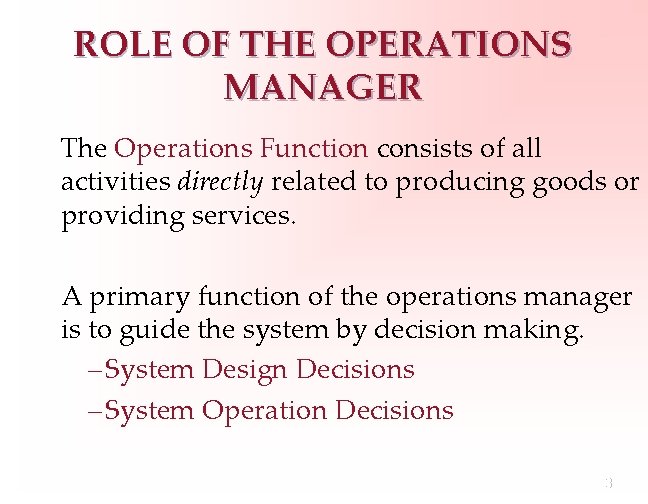 ROLE OF THE OPERATIONS MANAGER

The Operations Function consists of all activities directly related to producing goods or providing services.

A primary function of the operations manager is to guide the system by decision making.

–System Design Decisions

–System Operation Decisions

3